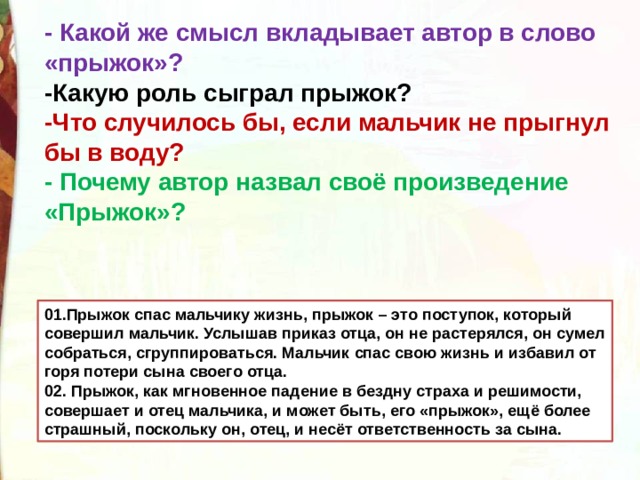 - Какой же смысл вкладывает автор в слово «прыжок»?
-Какую роль сыграл прыжок?
-Что случилось бы, если мальчик не прыгнул бы в воду?
- Почему автор назвал своё произведение «Прыжок»?

01.Прыжок спас мальчику жизнь, прыжок – это поступок, который совершил мальчик. Услышав приказ отца, он не растерялся, он сумел собраться, сгруппироваться. Мальчик спас свою жизнь и избавил от горя потери сына своего отца.
02. Прыжок, как мгновенное падение в бездну страха и решимости, совершает и отец мальчика, и может быть, его «прыжок», ещё более страшный, поскольку он, отец, и несёт ответственность за сына.